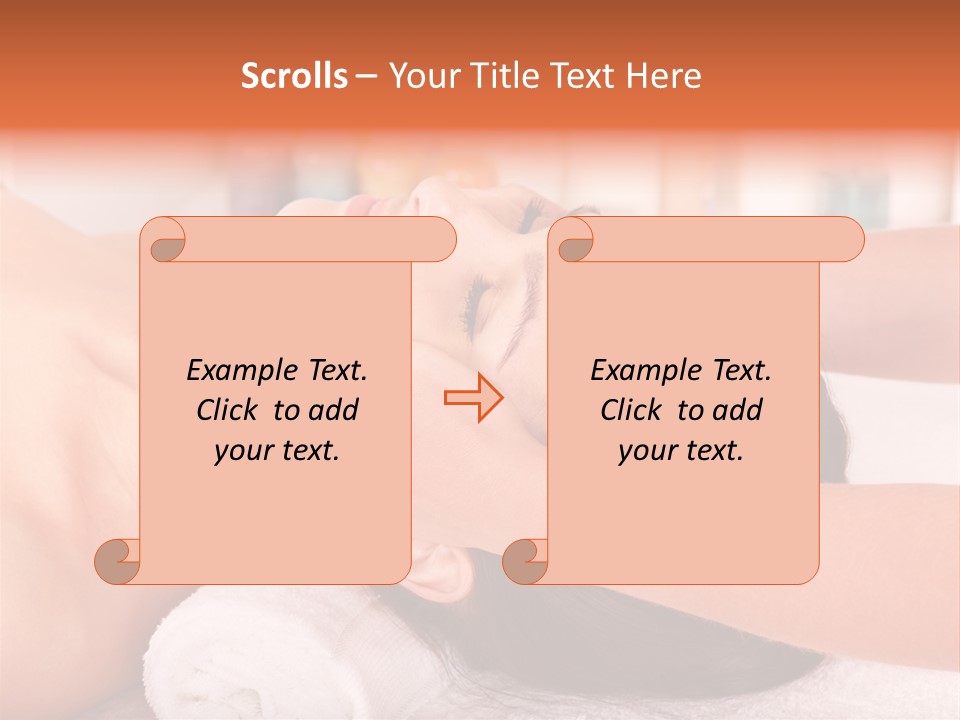 Scrolls – Your Title Text Here

Example Text. Click to add your text.

Example Text. Click to add your text.